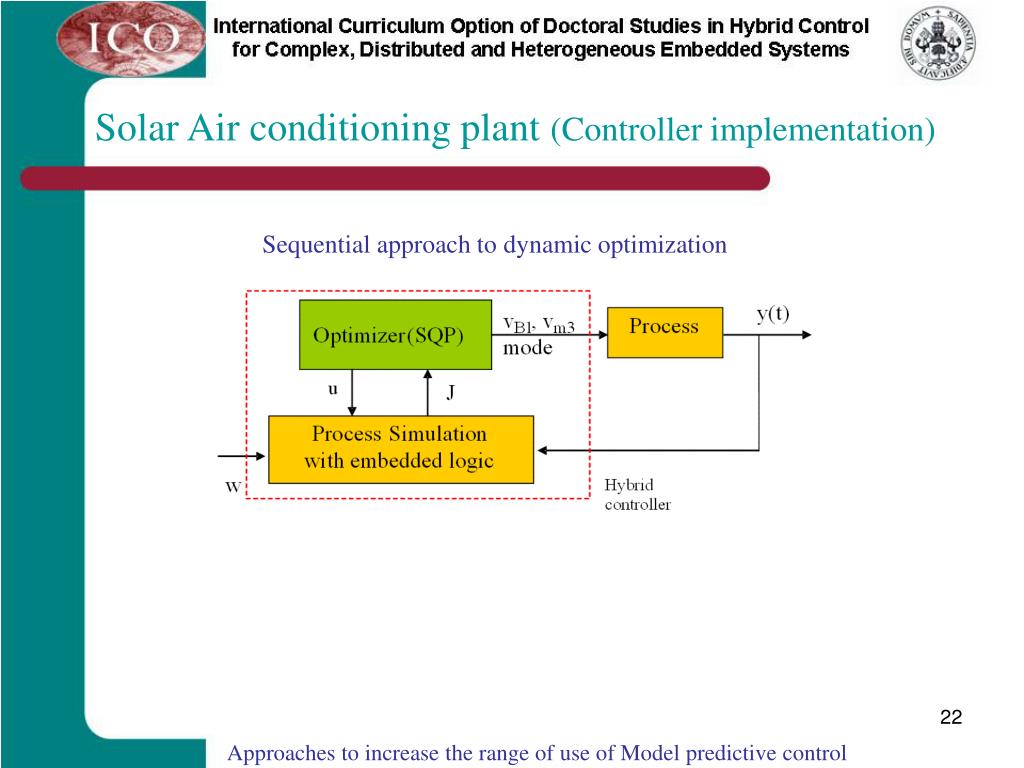 ICO

International Curriculum Option of Doctoral Studies in Hybrid Control for Complex, Distributed and Heterogeneous Embedded Systems

Solar Air conditioning plant (Controller implementation)

Sequential approach to dynamic optimization

Optimizer(SQP)

$v_{B1}$, $v_{m3}$ mode

Process

y(t)

u

J

Process Simulation with embedded logic

w

Hybrid controller

22

Approaches to increase the range of use of Model predictive control